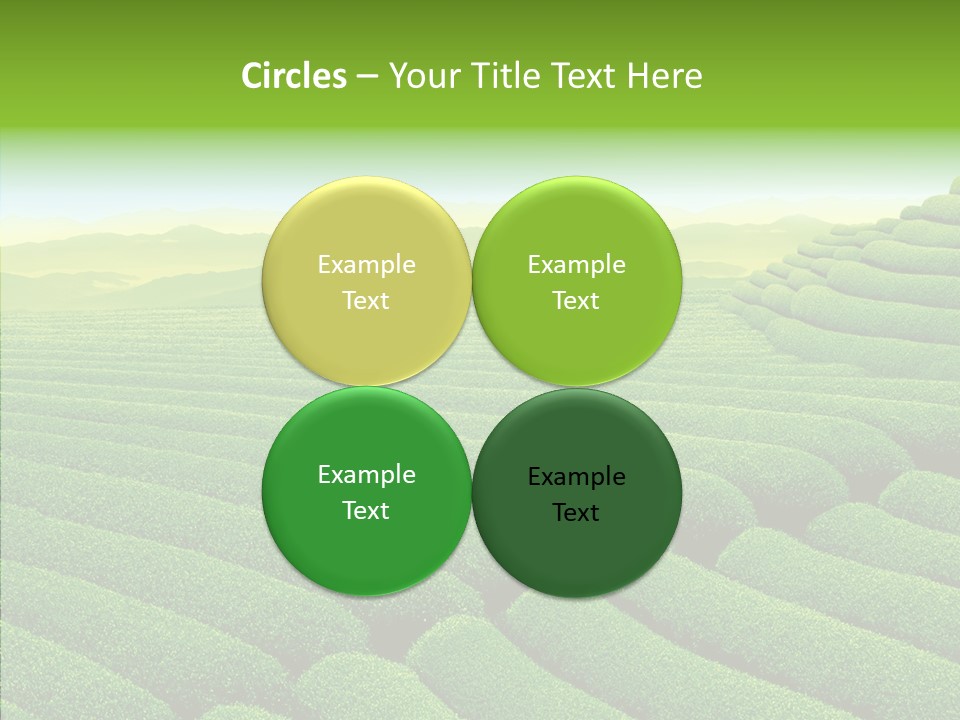 Circles – Your Title Text Here

Example Text

Example Text

Example Text

Example Text